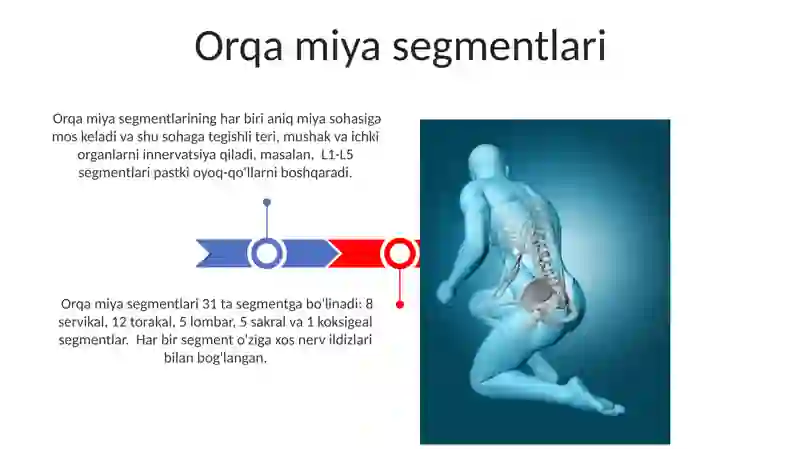 Orqa miya segmentlari

Orqa miya segmentlarining har biri aniq miya sohasiga mos keladi va shu sohaga tegishli teri, mushak va ichki organlarni innervatsiya qiladi, masalan, L1-L5 segmentlari pastki oyoq-qo'llarni boshqaradi.

Orqa miya segmentlari 31 ta segmentga bo'linadi: 8 servikal, 12 torakal, 5 lombar, 5 sakral va 1 koksigeal segmentlar. Har bir segment o'ziga xos nerv ildizlari bilan bog'langan.